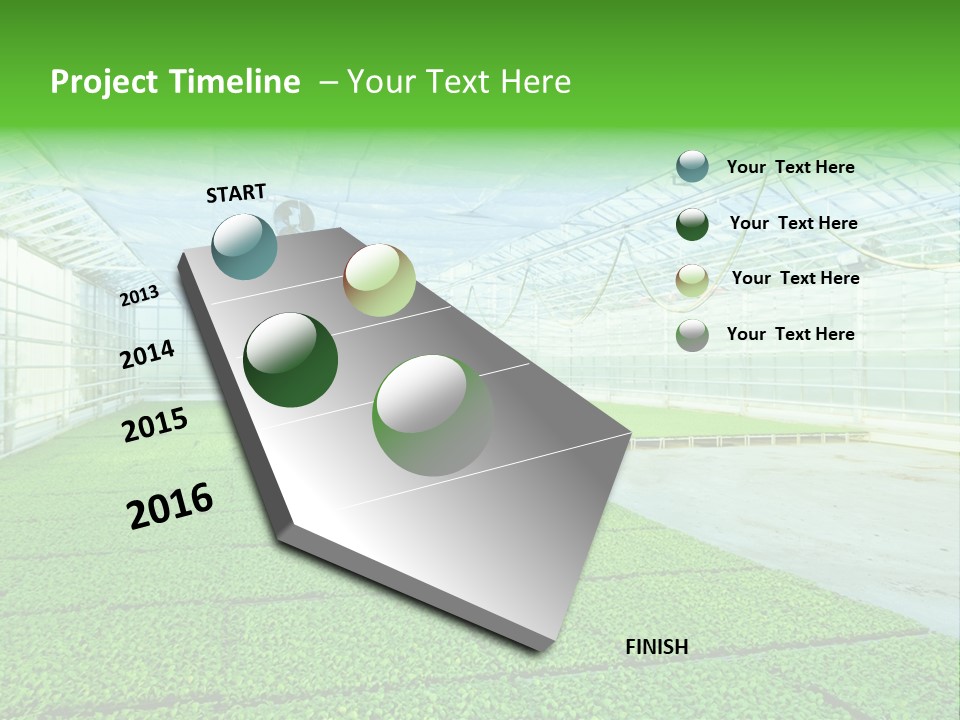 Project Timeline – Your Text Here

START

2013

2014

2015

2016

FINISH

Your Text Here

Your Text Here

Your Text Here

Your Text Here